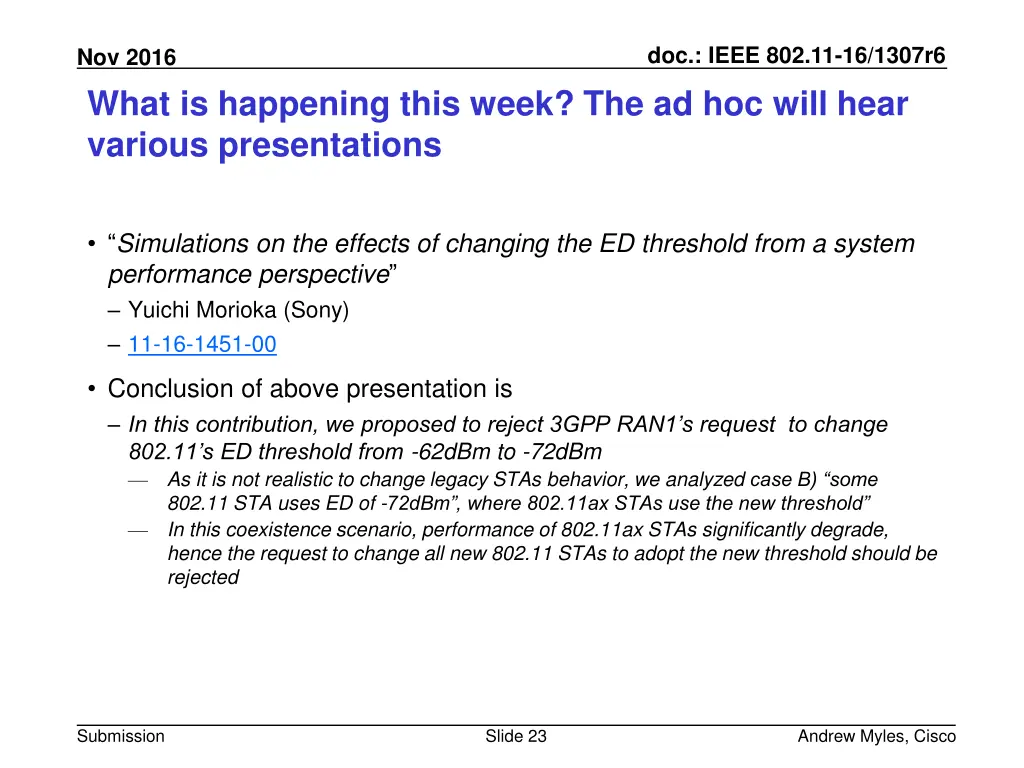 Nov 2016

doc.: IEEE 802.11-16/1307r6

What is happening this week? The ad hoc will hear various presentations

• "Simulations on the effects of changing the ED threshold from a system performance perspective"
– Yuichi Morioka (Sony)
– 11-16-1451-00

• Conclusion of above presentation is
– In this contribution, we proposed to reject 3GPP RAN1's request to change 802.11's ED threshold from -62dBm to -72dBm
— As it is not realistic to change legacy STAs behavior, we analyzed case B) "some 802.11 STA uses ED of -72dBm", where 802.11ax STAs use the new threshold"
— In this coexistence scenario, performance of 802.11ax STAs significantly degrade, hence the request to change all new 802.11 STAs to adopt the new threshold should be rejected

Submission

Slide 23

Andrew Myles, Cisco